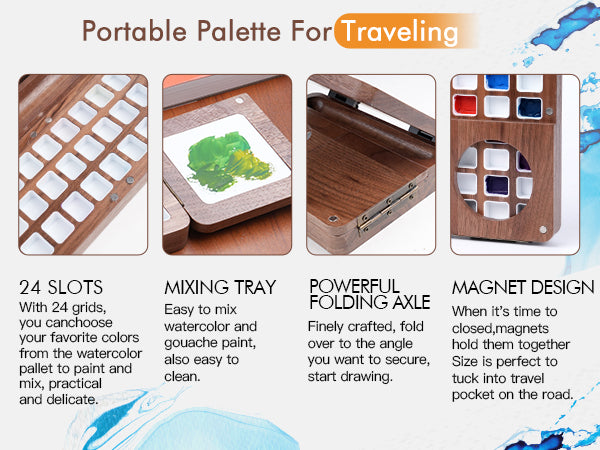 Portable Palette For Traveling

24 SLOTS
With 24 grids, you canchoose your favorite colors from the watercolor pallet to paint and mix, practical and delicate.

MIXING TRAY
Easy to mix watercolor and gouache paint, also easy to clean.

POWERFUL FOLDING AXLE
Finely crafted, fold over to the angle you want to secure, start drawing.

MAGNET DESIGN
When it's time to closed,magnets hold them together Size is perfect to tuck into travel pocket on the road.